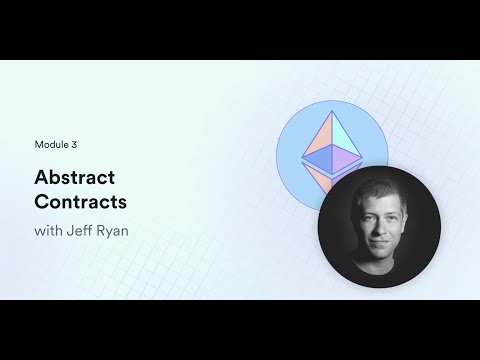 Module 3

Abstract Contracts

with Jeff Ryan